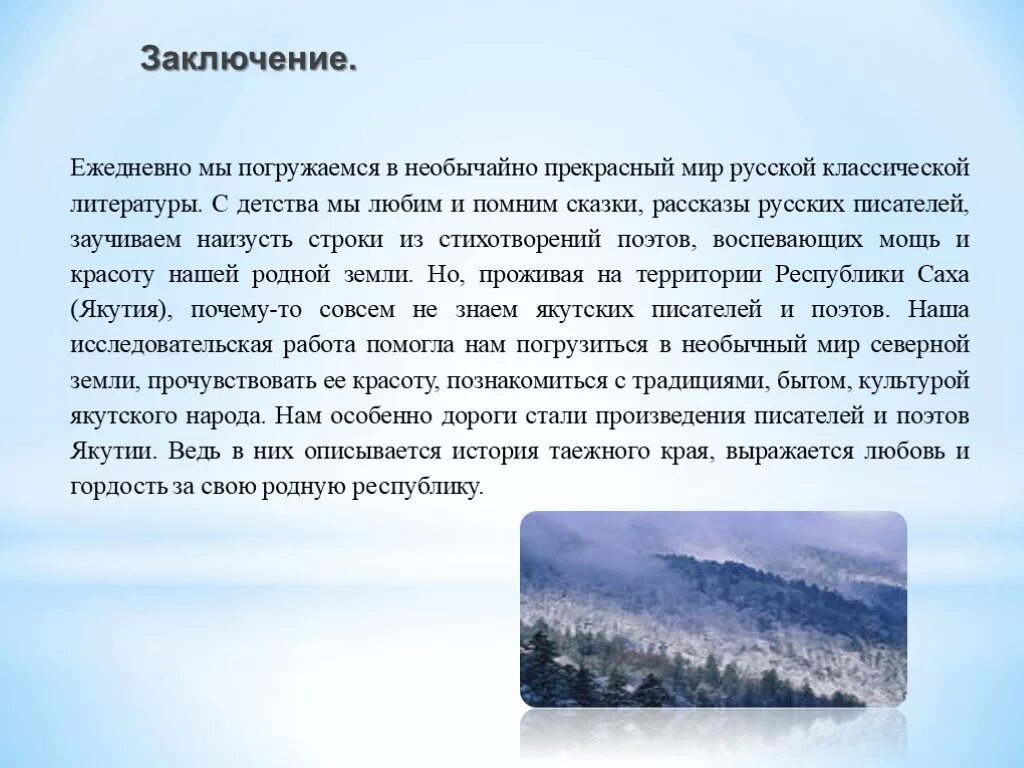 Заключение.

Ежедневно мы погружаемся в необычайно прекрасный мир русской классической литературы. С детства мы любим и помним сказки, рассказы русских писателей, заучиваем наизусть строки из стихотворений поэтов, воспевающих мощь и красоту нашей родной земли. Но, проживая на территории Республики Саха (Якутия), почему-то совсем не знаем якутских писателей и поэтов. Наша исследовательская работа помогла нам погрузиться в необычный мир северной земли, прочувствовать ее красоту, познакомиться с традициями, бытом, культурой якутского народа. Нам особенно дороги стали произведения писателей и поэтов Якутии. Ведь в них описывается история таежного края, выражается любовь и гордость за свою родную республику.